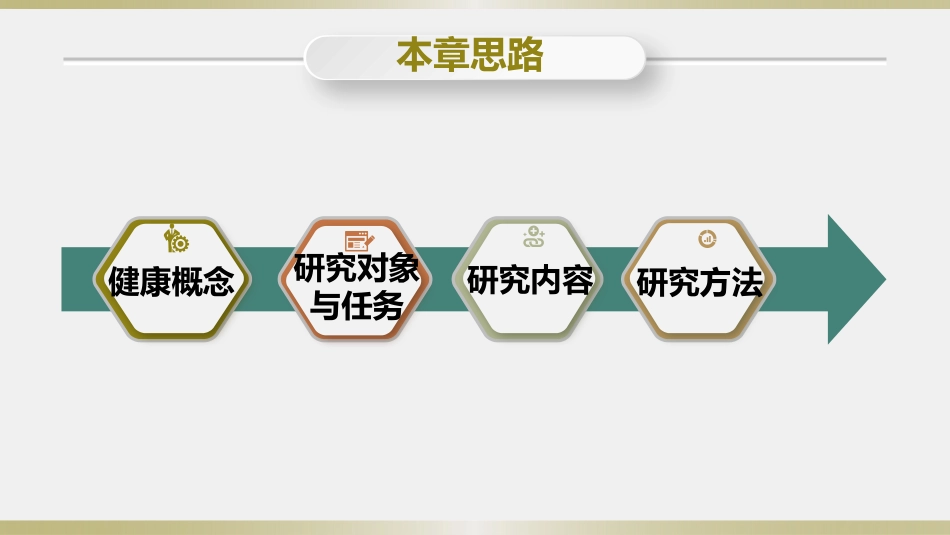 本章思路

健康概念

研究对象与任务

研究内容

研究方法